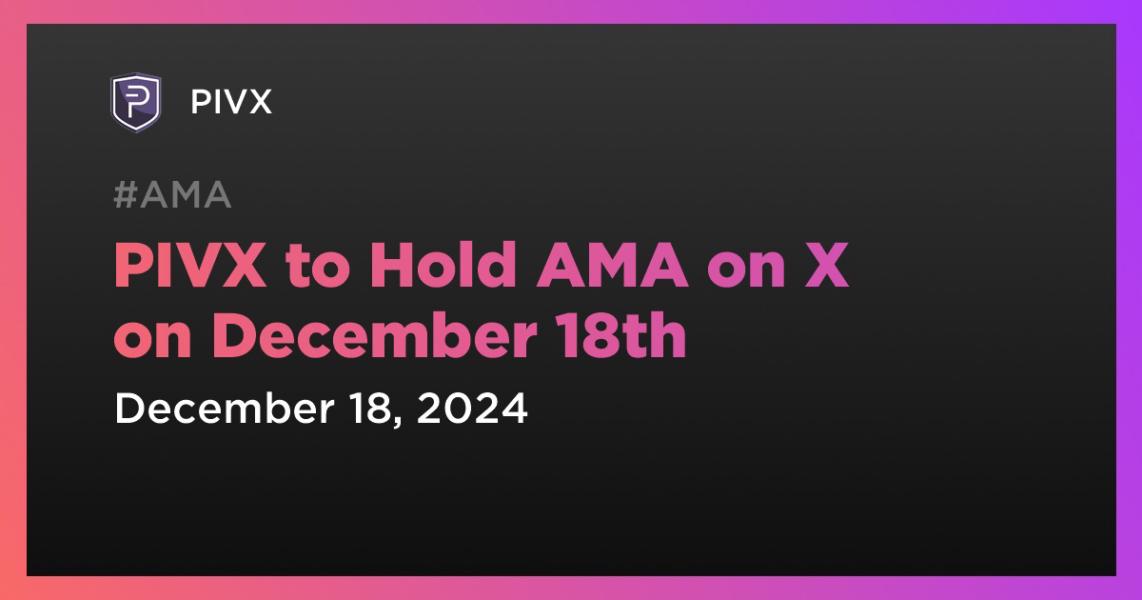 PIVX

#AMA

PIVX to Hold AMA on X on December 18th

December 18, 2024